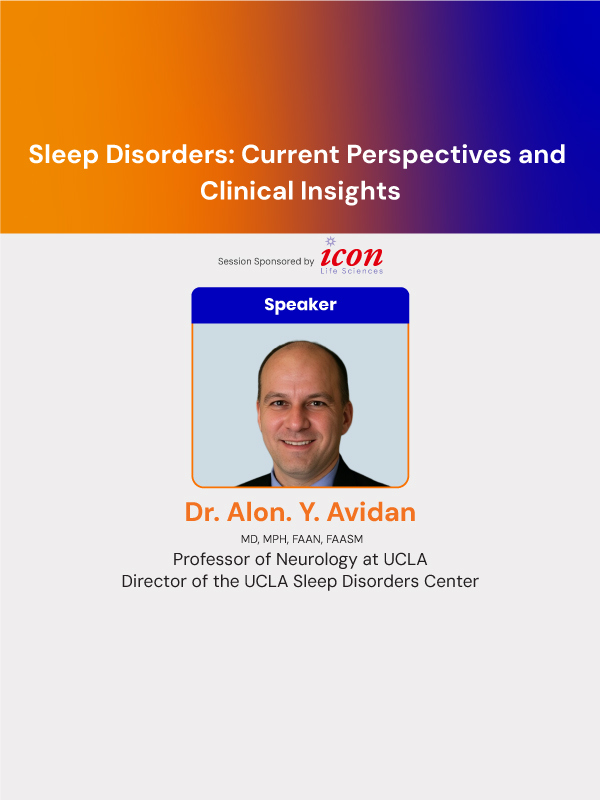 Sleep Disorders: Current Perspectives and Clinical Insights

Session Sponsored by icon Life Sciences

Speaker

Dr. Alon. Y. Avidan

MD, MPH, FAAN, FAASM

Professor of Neurology at UCLA
Director of the UCLA Sleep Disorders Center